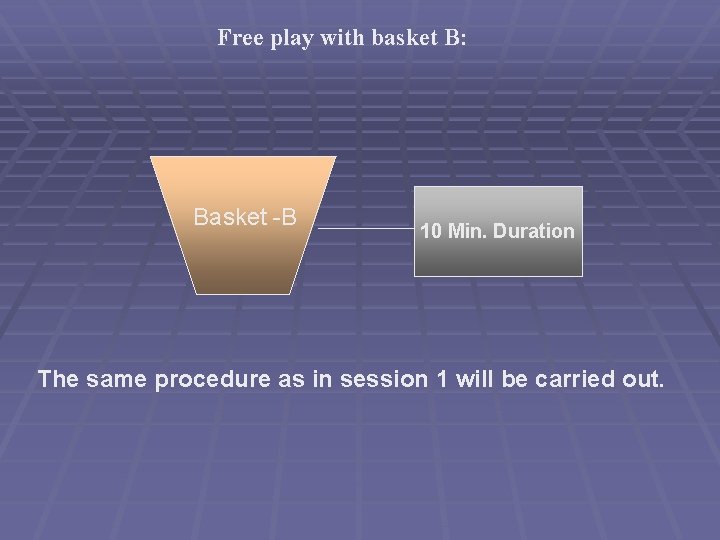 Free play with basket B:

Basket -B

10 Min. Duration

The same procedure as in session 1 will be carried out.